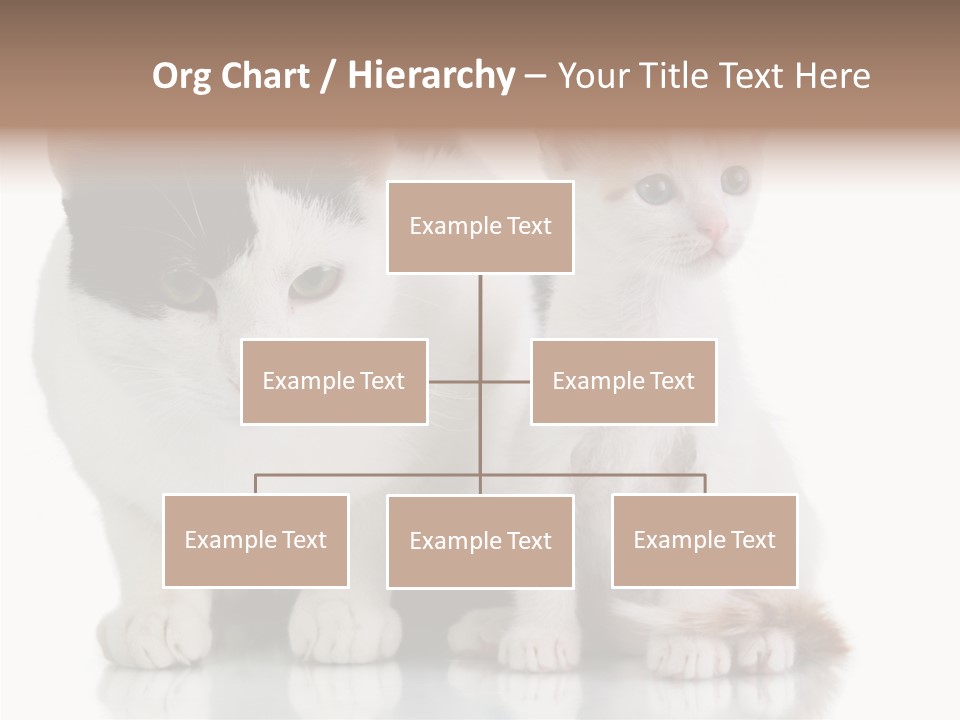 Org Chart / Hierarchy – Your Title Text Here

Example Text

Example Text

Example Text

Example Text

Example Text

Example Text